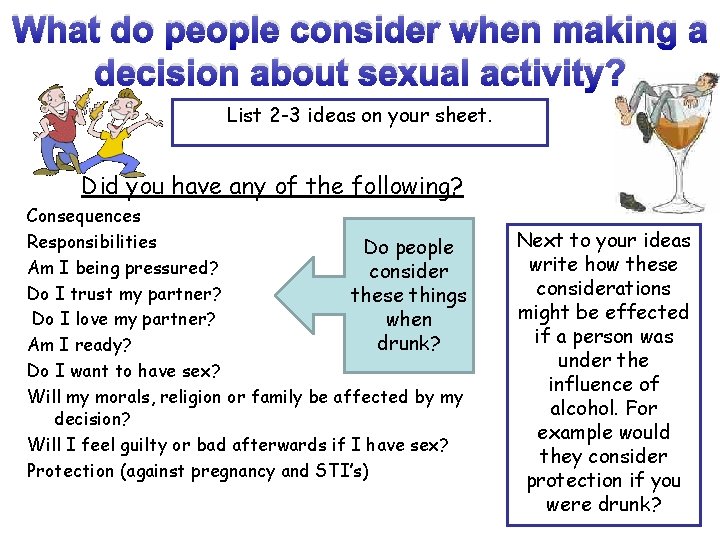 What do people consider when making a decision about sexual activity?

List 2-3 ideas on your sheet.

Did you have any of the following?

Consequences
Responsibilities
Am I being pressured?
Do I trust my partner?
Do I love my partner?
Am I ready?
Do I want to have sex?
Will my morals, religion or family be affected by my decision?
Will I feel guilty or bad afterwards if I have sex?
Protection (against pregnancy and STI's)

Do people consider these things when drunk?

Next to your ideas write how these considerations might be effected if a person was under the influence of alcohol. For example would they consider protection if you were drunk?